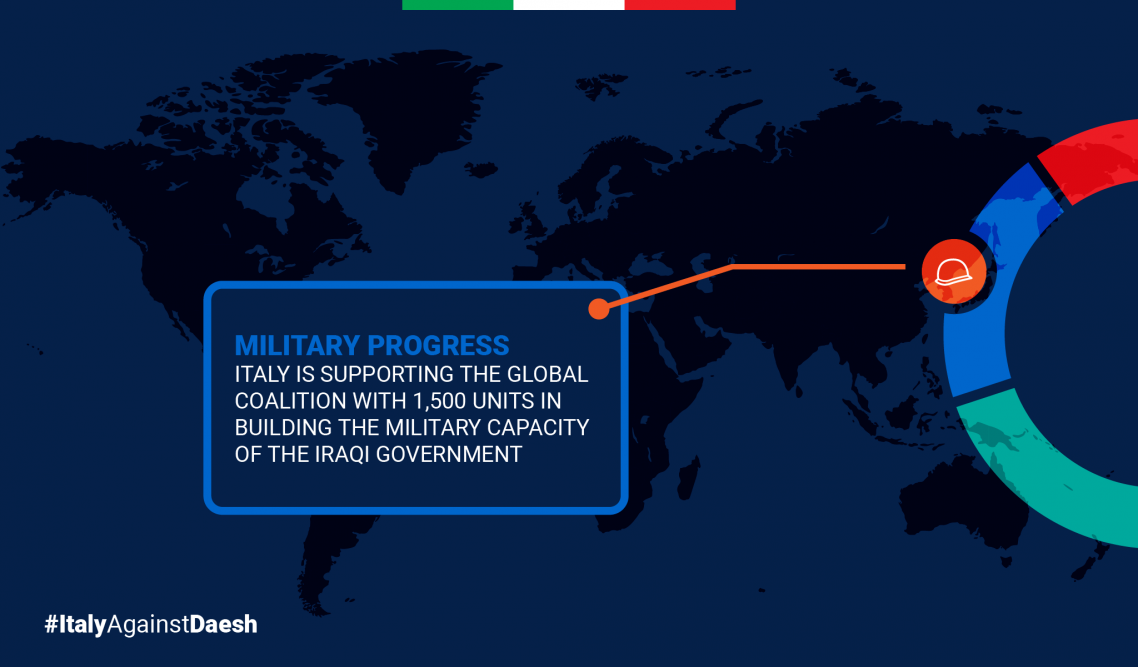 MILITARY PROGRESS
ITALY IS SUPPORTING THE GLOBAL COALITION WITH 1,500 UNITS IN BUILDING THE MILITARY CAPACITY OF THE IRAQI GOVERNMENT

#ItalyAgainstDaesh